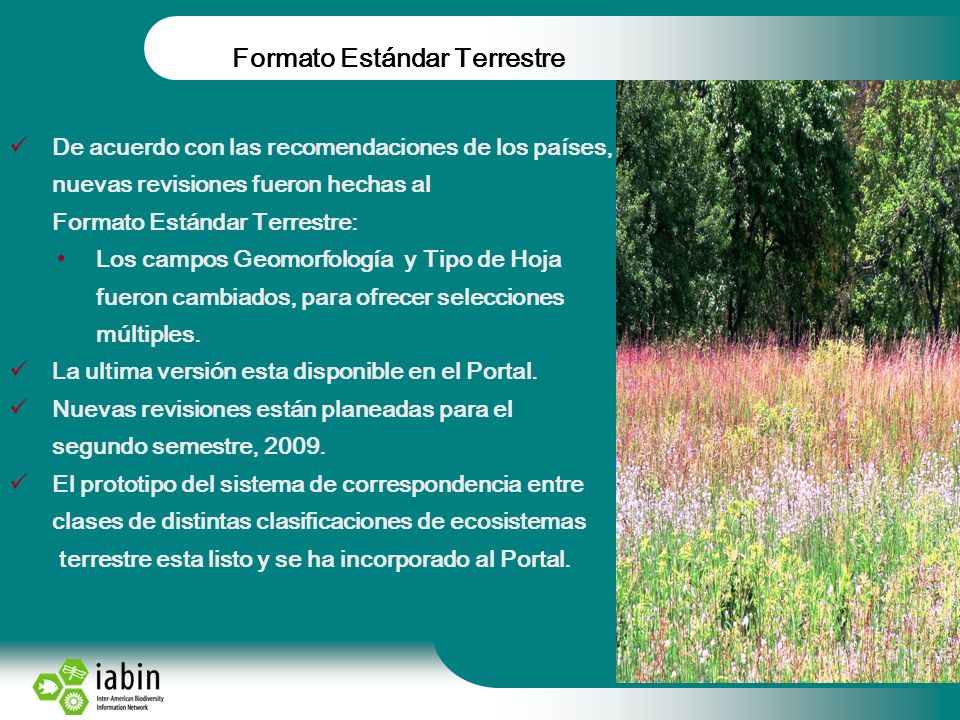 Formato Estándar Terrestre

✓ De acuerdo con las recomendaciones de los países, nuevas revisiones fueron hechas al Formato Estándar Terrestre:

• Los campos Geomorfología y Tipo de Hoja fueron cambiados, para ofrecer selecciones múltiples.

✓ La ultima versión esta disponible en el Portal.

✓ Nuevas revisiones están planeadas para el segundo semestre, 2009.

✓ El prototipo del sistema de correspondencia entre clases de distintas clasificaciones de ecosistemas terrestre esta listo y se ha incorporado al Portal.

iabin
Inter-American Biodiversity Information Network